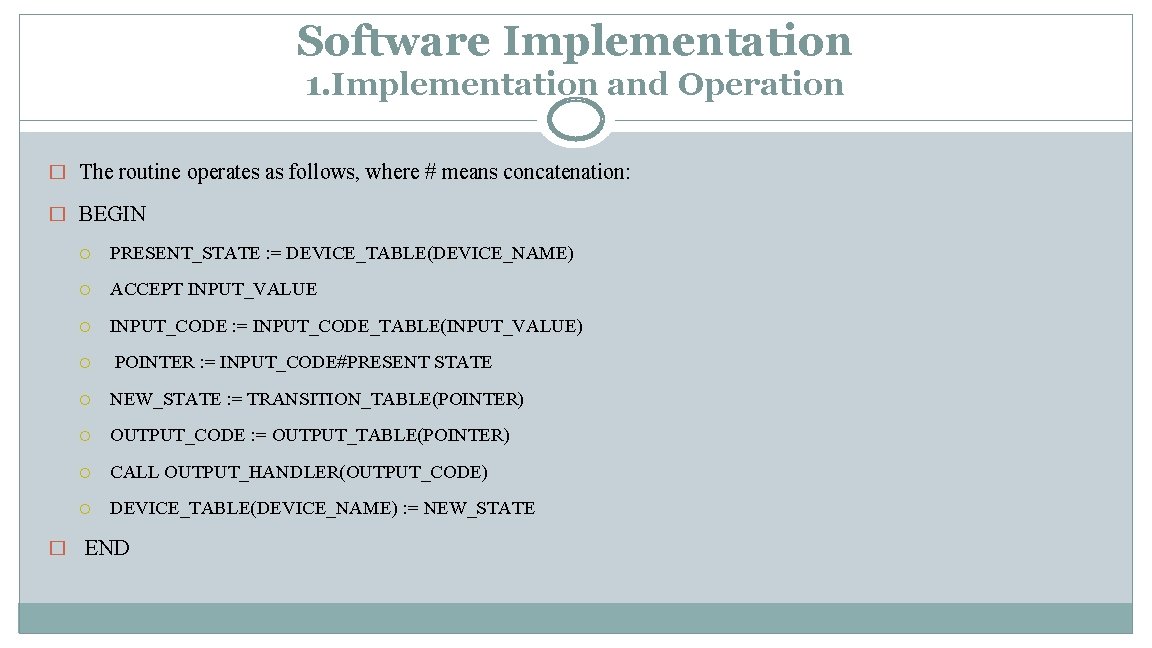 Software Implementation
1.Implementation and Operation

The routine operates as follows, where # means concatenation:

BEGIN

PRESENT_STATE := DEVICE_TABLE(DEVICE_NAME)

ACCEPT INPUT_VALUE

INPUT_CODE := INPUT_CODE_TABLE(INPUT_VALUE)

POINTER := INPUT_CODE#PRESENT STATE

NEW_STATE := TRANSITION_TABLE(POINTER)

OUTPUT_CODE := OUTPUT_TABLE(POINTER)

CALL OUTPUT_HANDLER(OUTPUT_CODE)

DEVICE_TABLE(DEVICE_NAME) := NEW_STATE

END